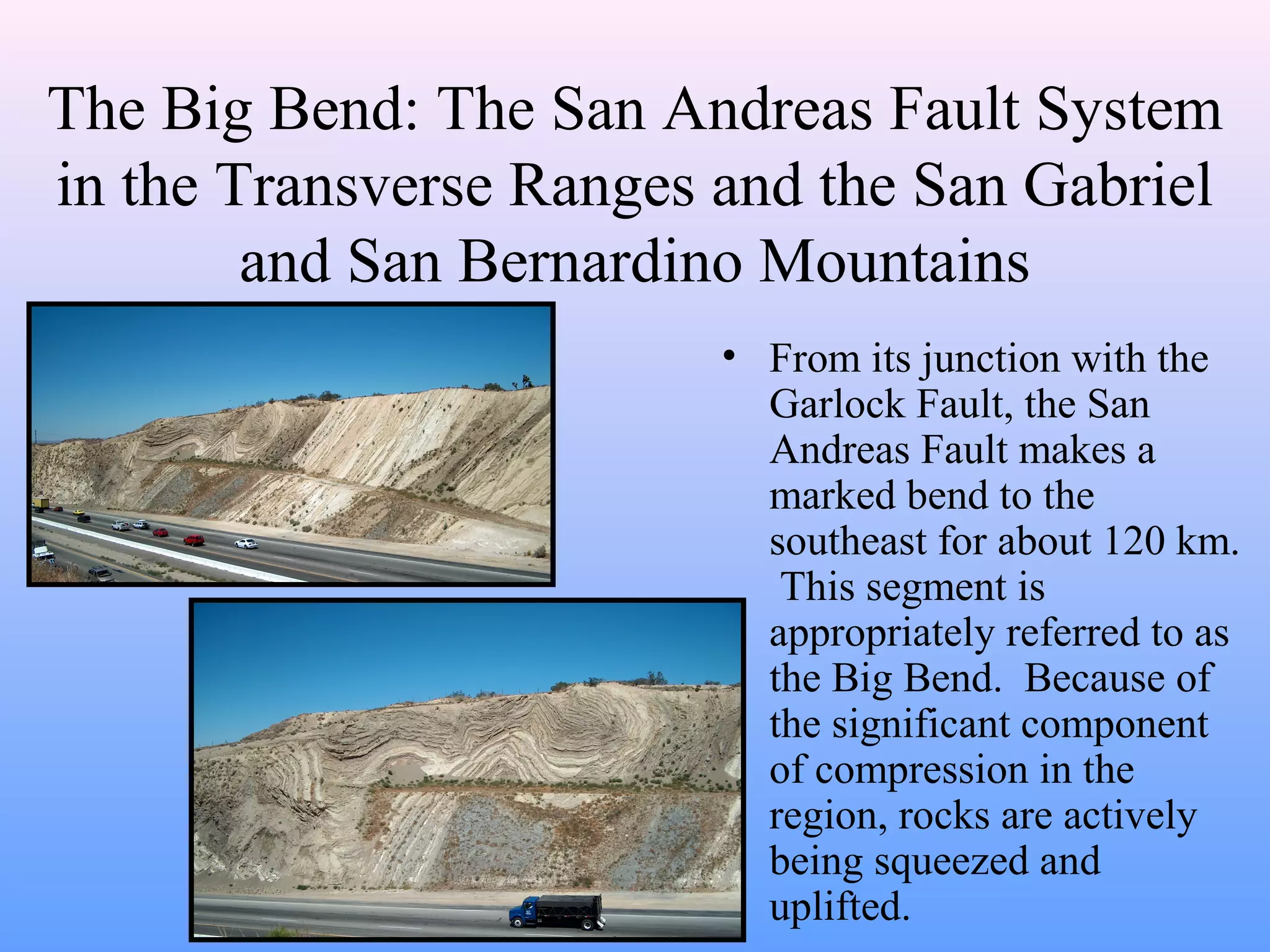 The Big Bend: The San Andreas Fault System in the Transverse Ranges and the San Gabriel and San Bernardino Mountains

• From its junction with the Garlock Fault, the San Andreas Fault makes a marked bend to the southeast for about 120 km. This segment is appropriately referred to as the Big Bend. Because of the significant component of compression in the region, rocks are actively being squeezed and uplifted.